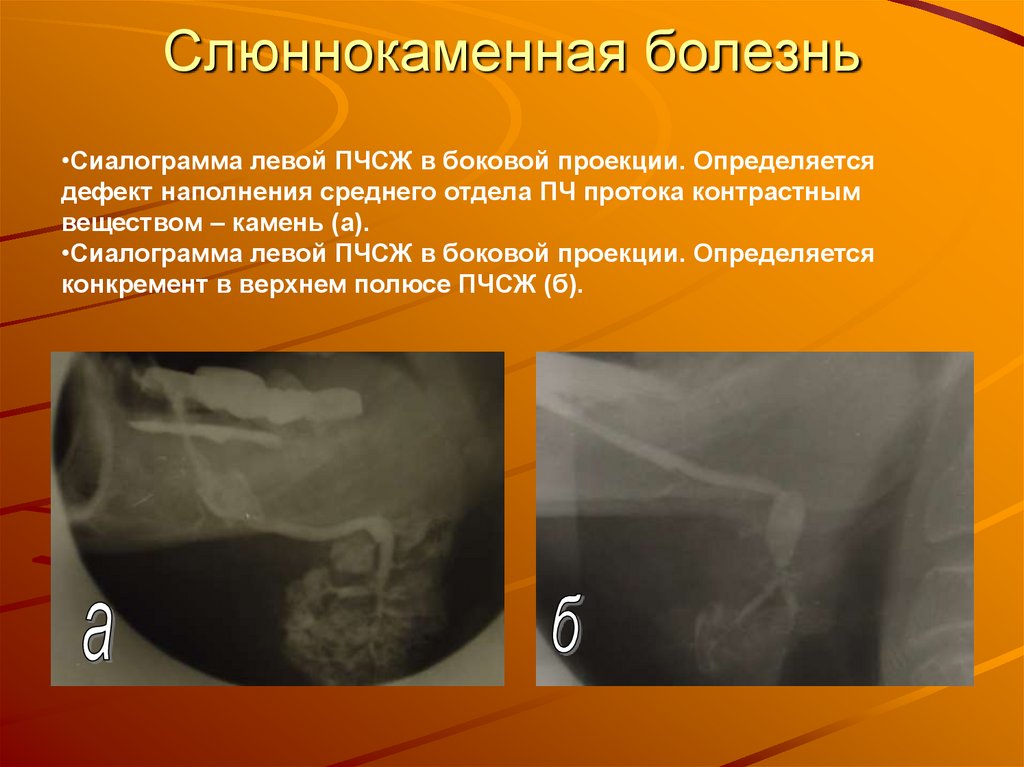 Слюннокаменная болезнь

•Сиалограмма левой ПЧСЖ в боковой проекции. Определяется дефект наполнения среднего отдела ПЧ протока контрастным веществом – камень (а).
•Сиалограмма левой ПЧСЖ в боковой проекции. Определяется конкремент в верхнем полюсе ПЧСЖ (б).

а

б